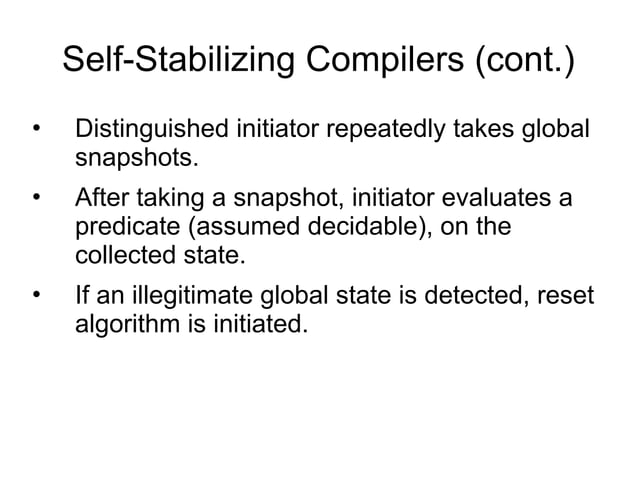 Self-Stabilizing Compilers (cont.)

• Distinguished initiator repeatedly takes global snapshots.

• After taking a snapshot, initiator evaluates a predicate (assumed decidable), on the collected state.

• If an illegitimate global state is detected, reset algorithm is initiated.